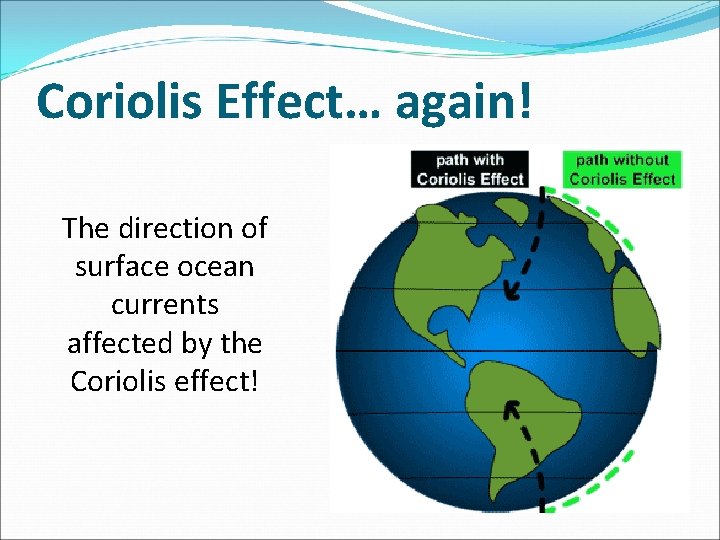 Coriolis Effect… again!

The direction of surface ocean currents affected by the Coriolis effect!

path with Coriolis Effect

path without Coriolis Effect